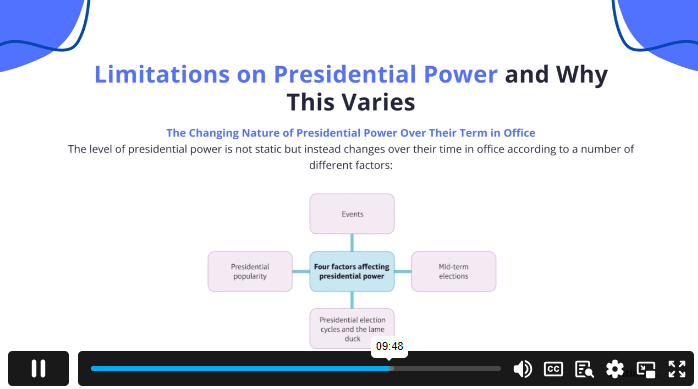 Limitations on Presidential Power and Why This Varies

The Changing Nature of Presidential Power Over Their Term in Office

The level of presidential power is not static but instead changes over their time in office according to a number of different factors:

Events

Presidential popularity

Four factors affecting presidential power

Mid-term elections

Presidential election cycles and the lame duck

09:48

CC